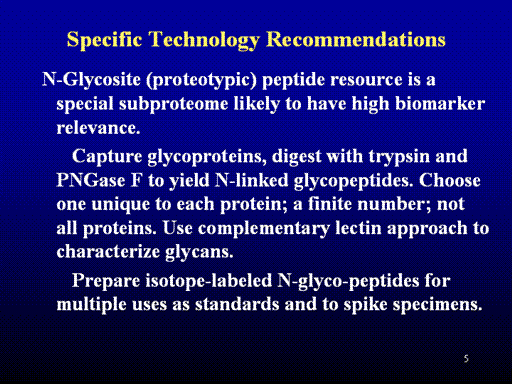 Specific Technology Recommendations

N-Glycosite (proteotypic) peptide resource is a special subproteome likely to have high biomarker relevance.

Capture glycoproteins, digest with trypsin and PNGase F to yield N-linked glycopeptides. Choose one unique to each protein; a finite number; not all proteins. Use complementary lectin approach to characterize glycans.

Prepare isotope-labeled N-glyco-peptides for multiple uses as standards and to spike specimens.

5